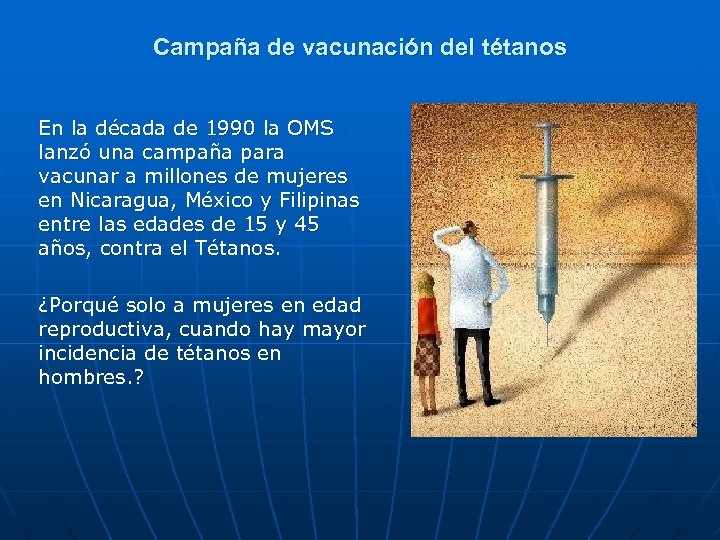 Campaña de vacunación del tétanos

En la década de 1990 la OMS lanzó una campaña para vacunar a millones de mujeres en Nicaragua, México y Filipinas entre las edades de 15 y 45 años, contra el Tétanos.

¿Porqué solo a mujeres en edad reproductiva, cuando hay mayor incidencia de tétanos en hombres.?